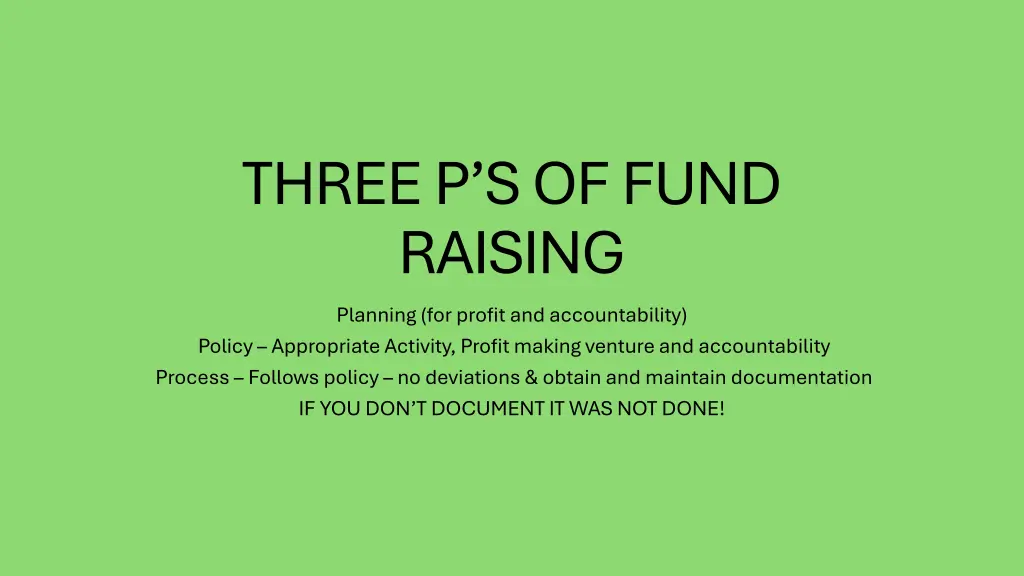 THREE P’S OF FUND RAISING

Planning (for profit and accountability)
Policy – Appropriate Activity, Profit making venture and accountability
Process – Follows policy – no deviations & obtain and maintain documentation
IF YOU DON’T DOCUMENT IT WAS NOT DONE!